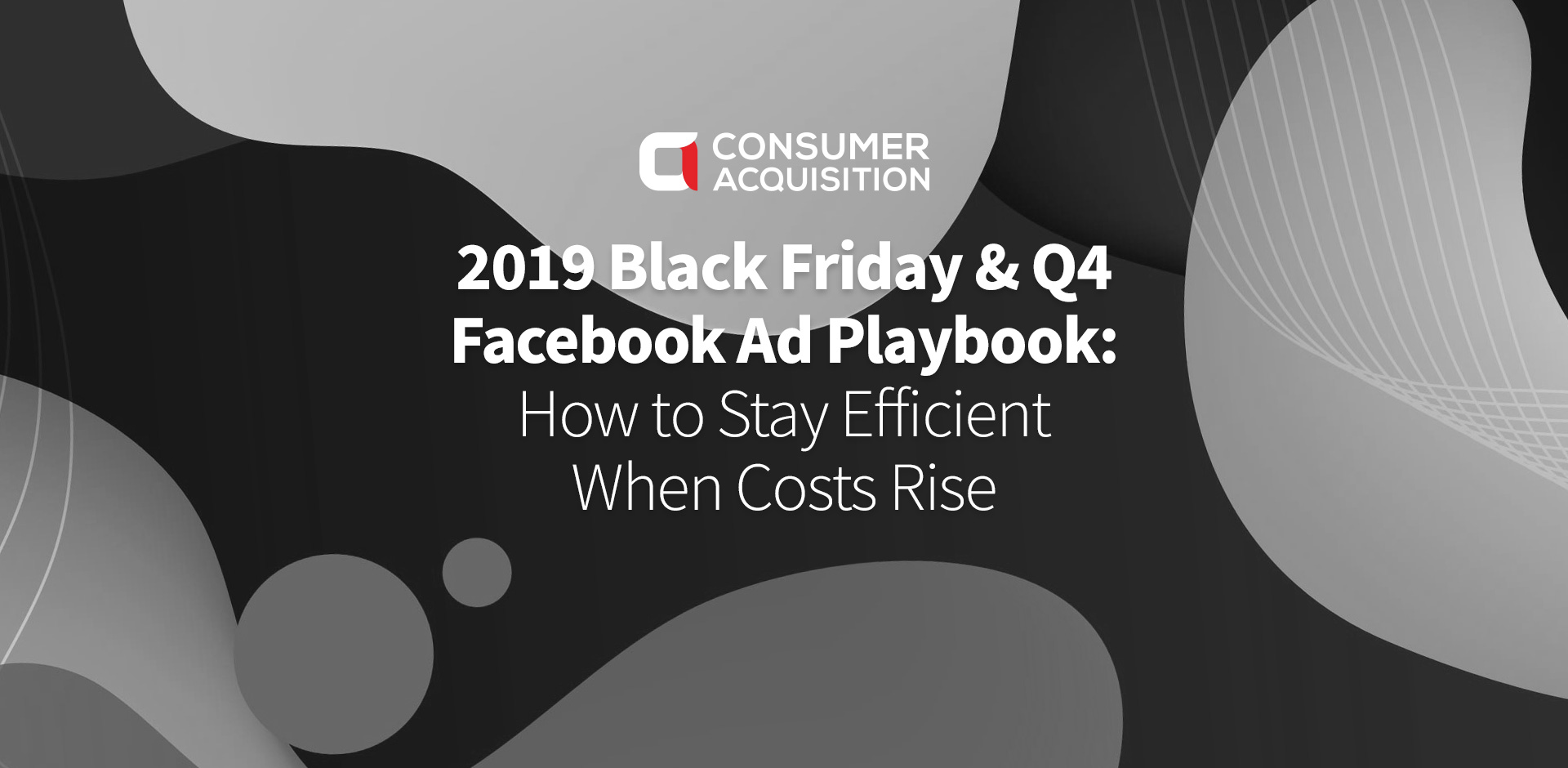 CONSUMER ACQUISITION

2019 Black Friday & Q4 Facebook Ad Playbook: How to Stay Efficient When Costs Rise